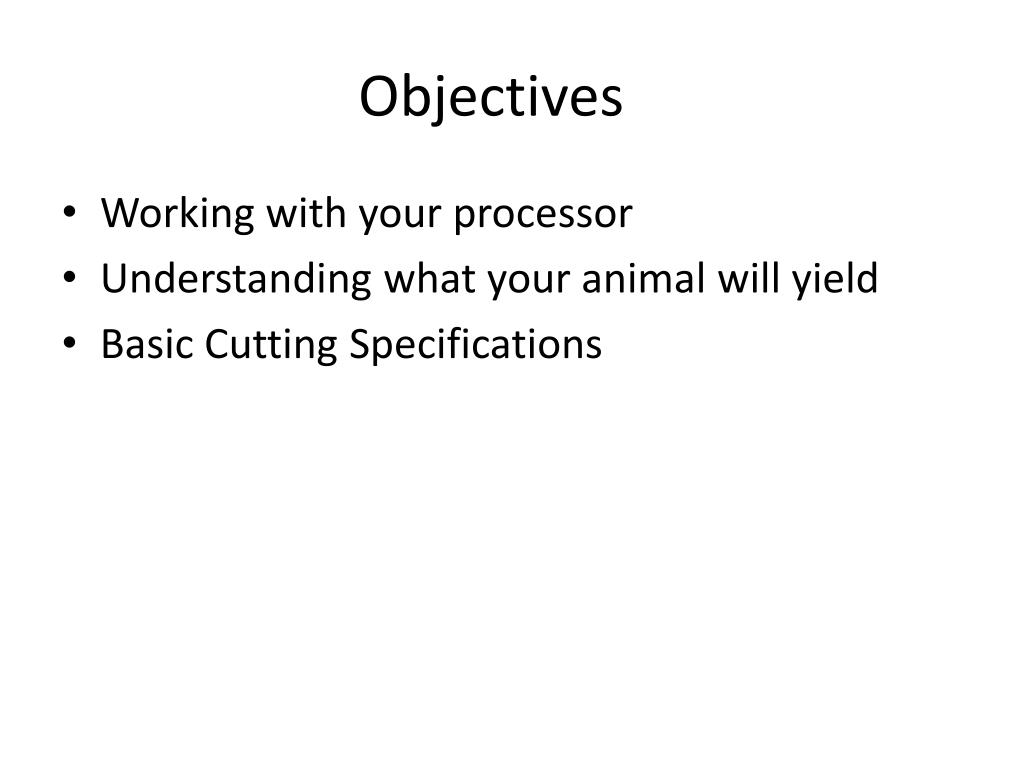 Objectives

• Working with your processor
• Understanding what your animal will yield
• Basic Cutting Specifications